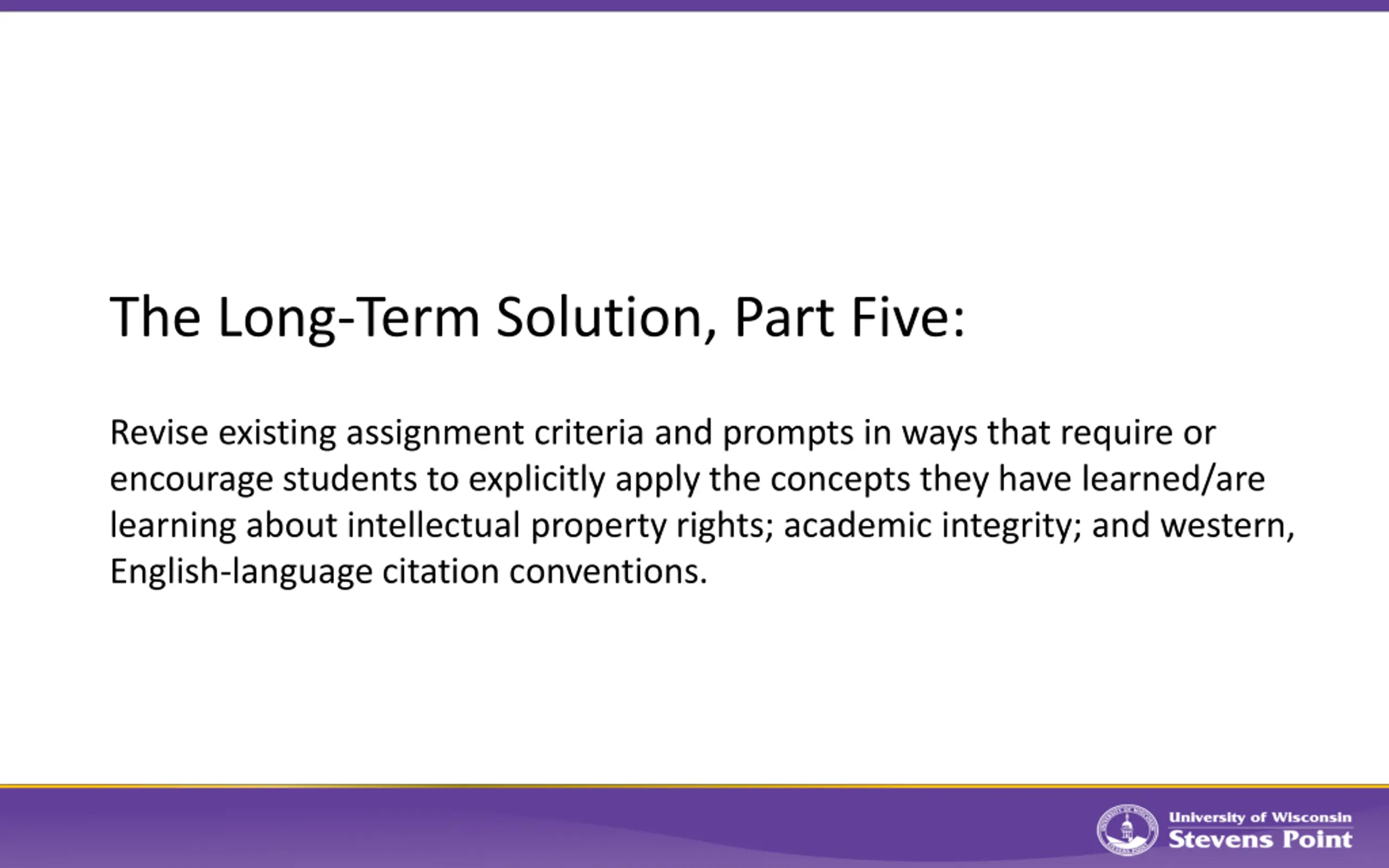 The Long-Term Solution, Part Five:

Revise existing assignment criteria and prompts in ways that require or encourage students to explicitly apply the concepts they have learned/are learning about intellectual property rights; academic integrity; and western, English-language citation conventions.

University of Wisconsin
Stevens Point